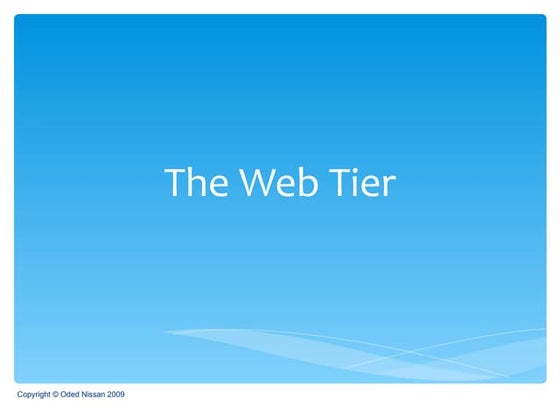 The Web Tier

Copyright © Oded Nissan 2009